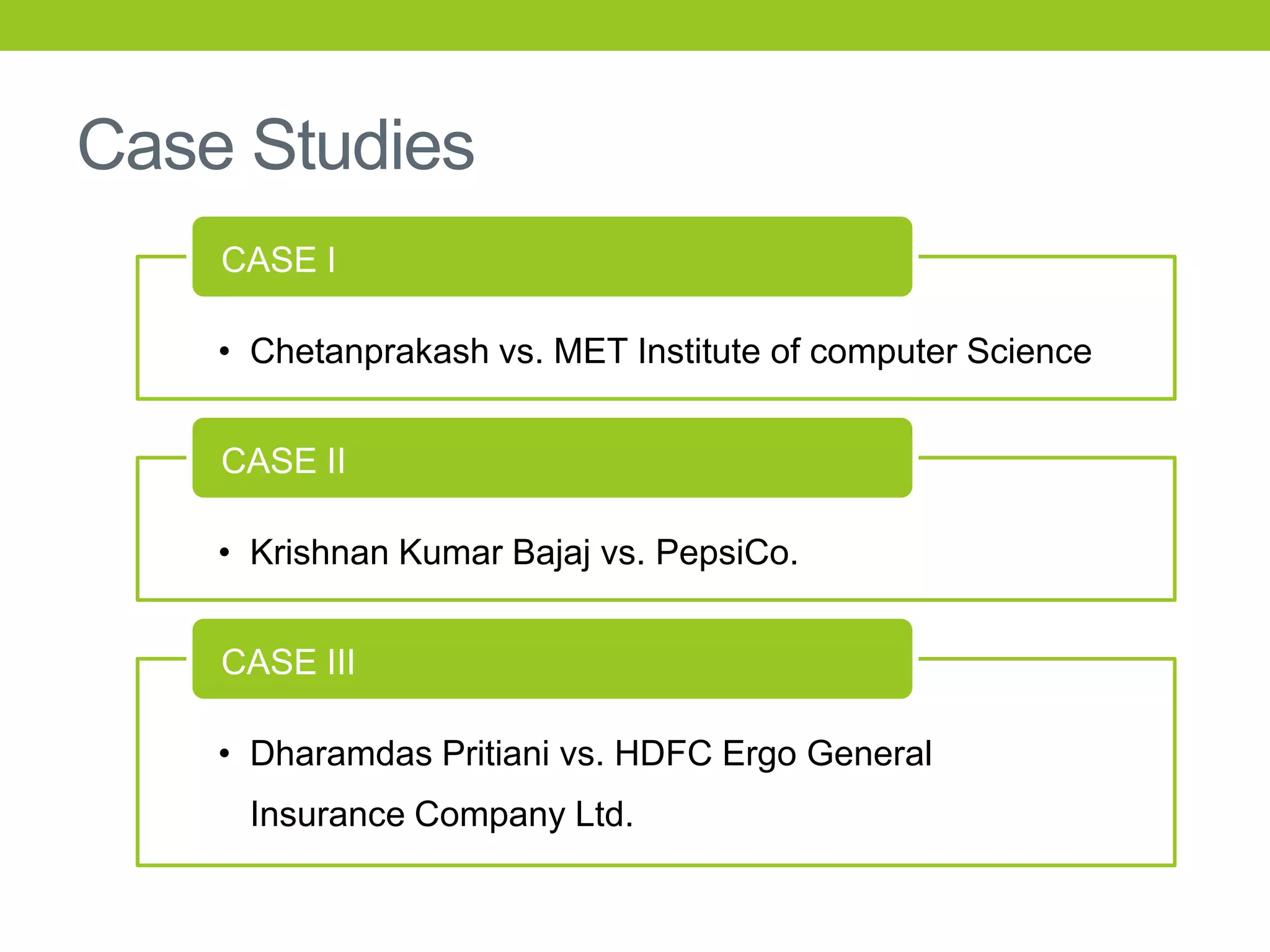 Case Studies

CASE I

• Chetanprakash vs. MET Institute of computer Science

CASE II

• Krishnan Kumar Bajaj vs. PepsiCo.

CASE III

• Dharamdas Pritiani vs. HDFC Ergo General Insurance Company Ltd.